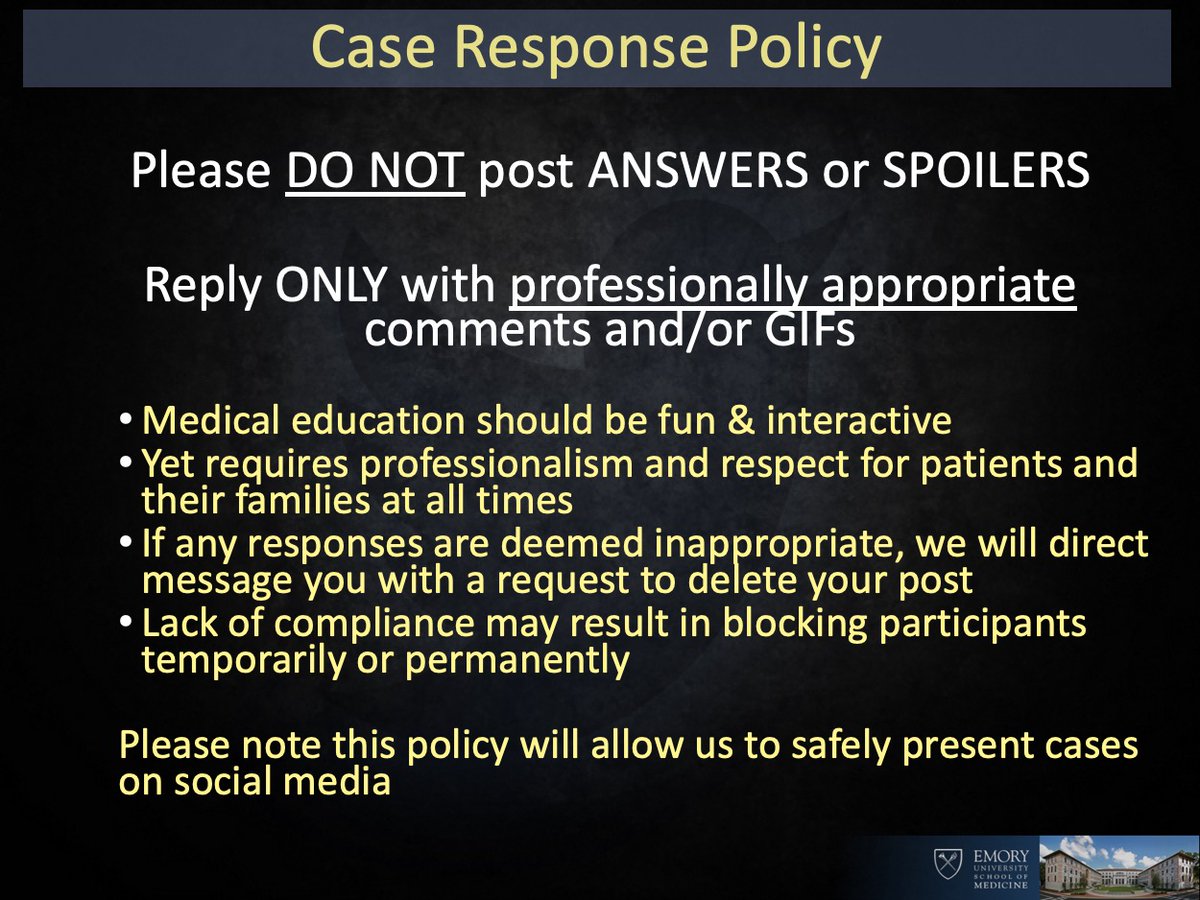 Case Response Policy

Please DO NOT post ANSWERS or SPOILERS

Reply ONLY with professionally appropriate comments and/or GIFs

• Medical education should be fun & interactive
• Yet requires professionalism and respect for patients and their families at all times
• If any responses are deemed inappropriate, we will direct message you with a request to delete your post
• Lack of compliance may result in blocking participants temporarily or permanently

Please note this policy will allow us to safely present cases on social media

EMORY UNIVERSITY SCHOOL OF MEDICINE